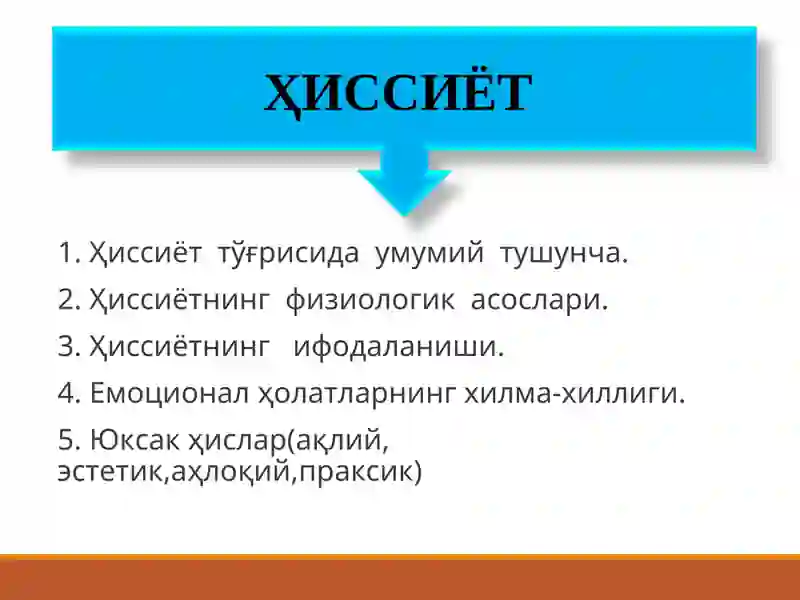 ҲИССИЁТ

1. Ҳиссиёт тўғрисида умумий тушунча.

2. Ҳиссиётнинг физиологик асослари.

3. Ҳиссиётнинг ифодаланиши.

4. Емоционал ҳолатларнинг хилма-хиллиги.

5. Юксак ҳислар(ақлий, эстетик,аҳлоқий,праксик)